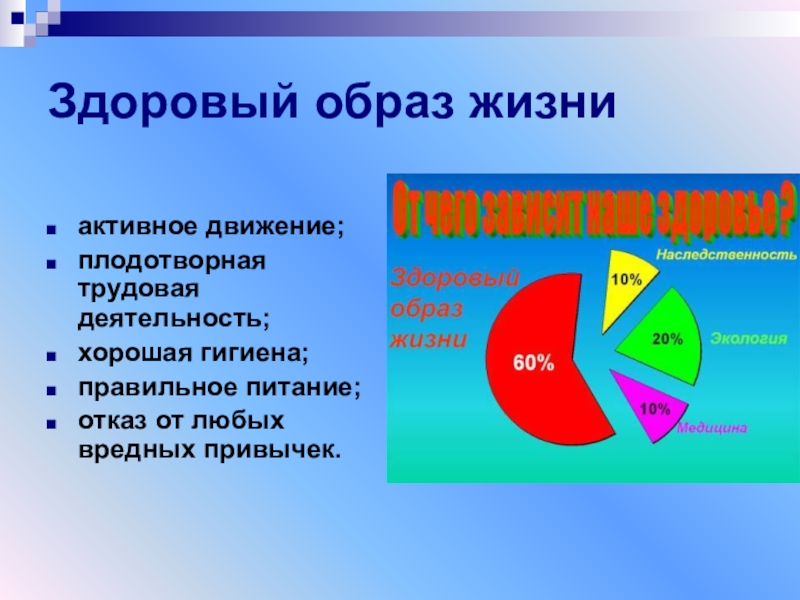 Здоровый образ жизни

- активное движение;
- плодотворная трудовая деятельность;
- хорошая гигиена;
- правильное питание;
- отказ от любых вредных привычек.

От чего зависит наше здоровье?

Здоровый образ жизни

60%

10%

Наследственность

20%

Экология

10%

Медицина